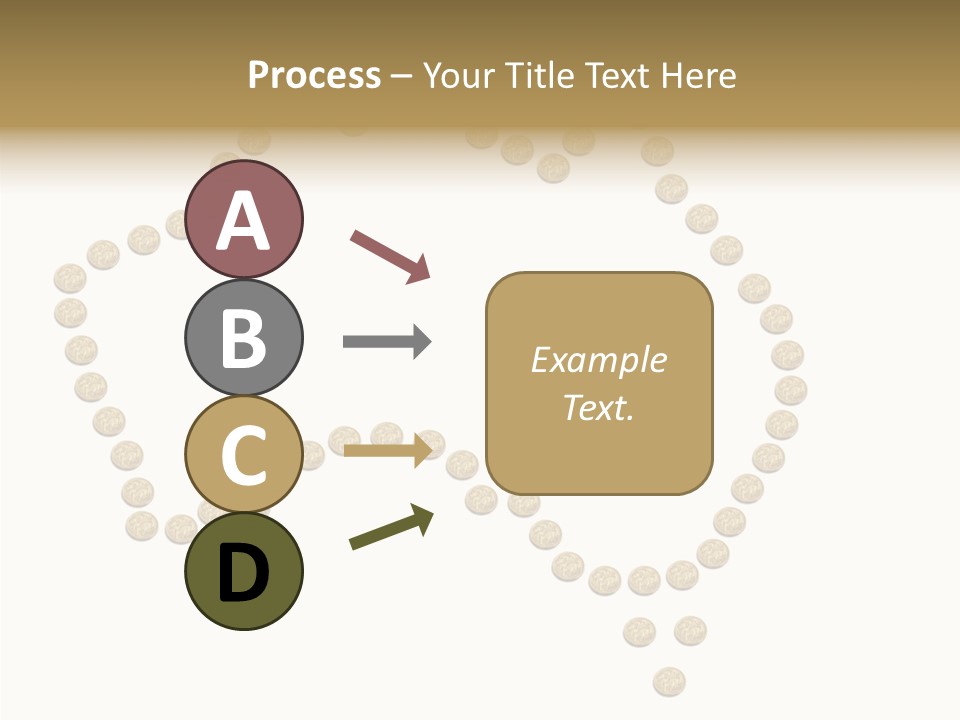 Process – Your Title Text Here

A

B

C

D

Example Text.